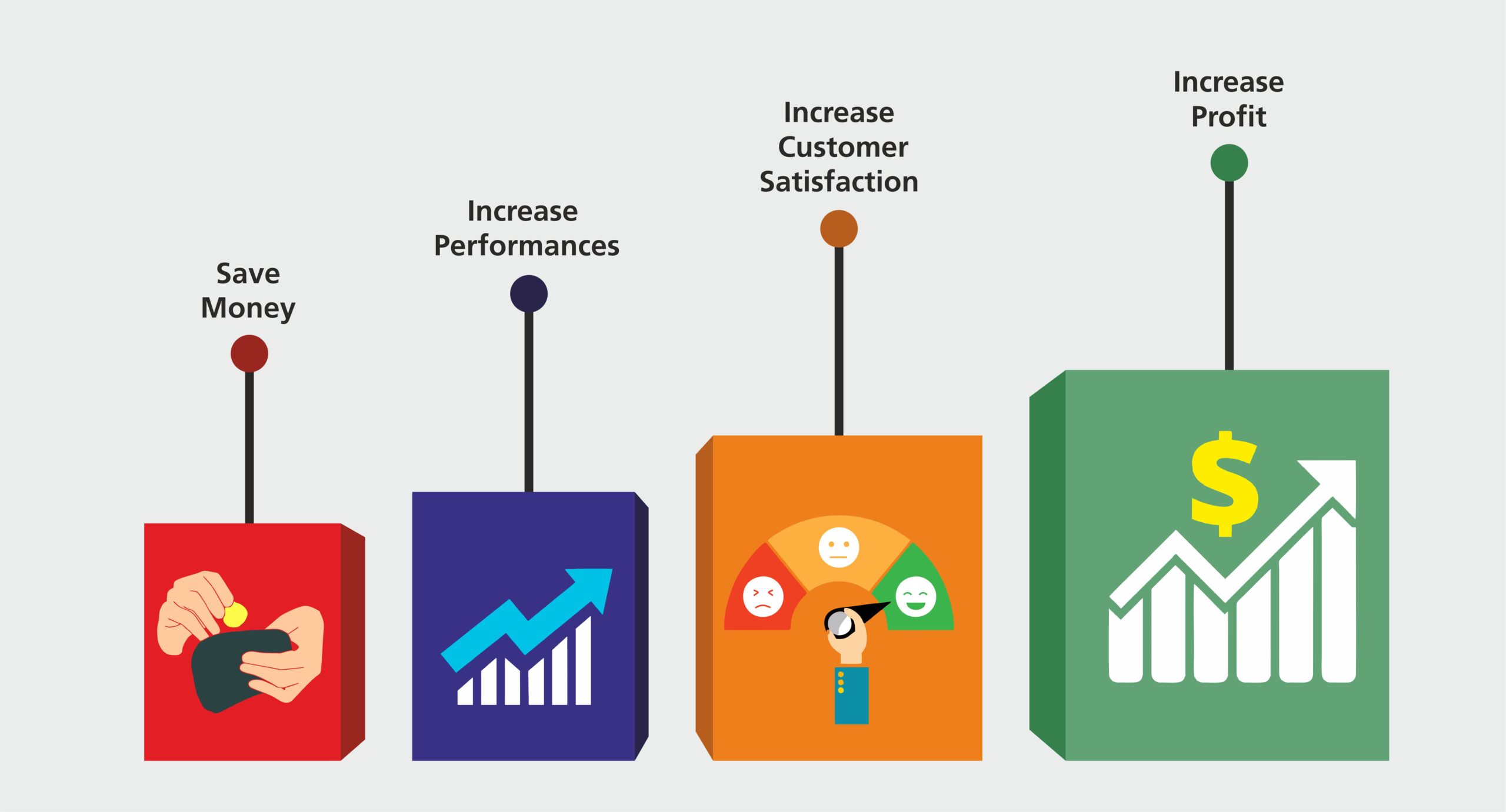 Save Money

Increase Performances

Increase Customer Satisfaction

Increase Profit

$